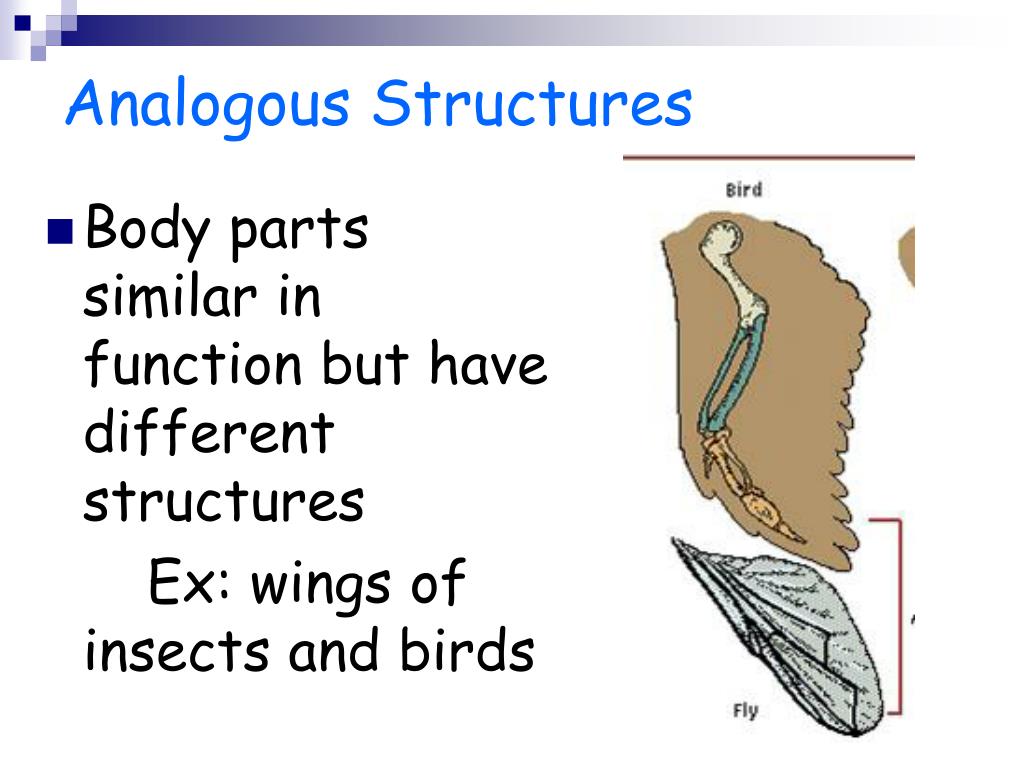 Analogous Structures

Body parts similar in function but have different structures

Ex: wings of insects and birds

Bird

Fly